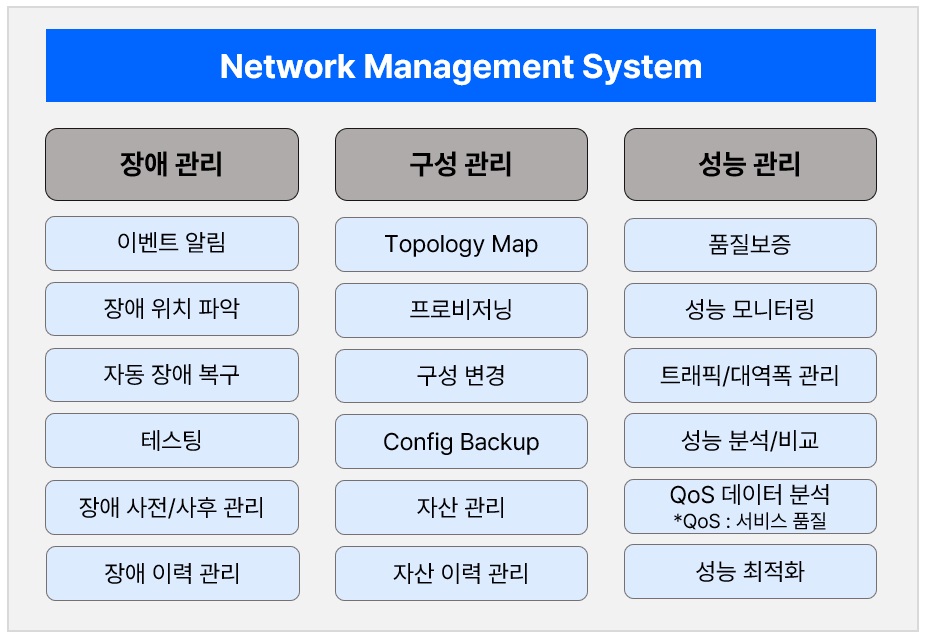 Network Management System

장애 관리

이벤트 알림

장애 위치 파악

자동 장애 복구

테스팅

장애 사전/사후 관리

장애 이력 관리

구성 관리

Topology Map

프로비저닝

구성 변경

Config Backup

자산 관리

자산 이력 관리

성능 관리

품질보증

성능 모니터링

트래픽/대역폭 관리

성능 분석/비교

QoS 데이터 분석
*QoS : 서비스 품질

성능 최적화